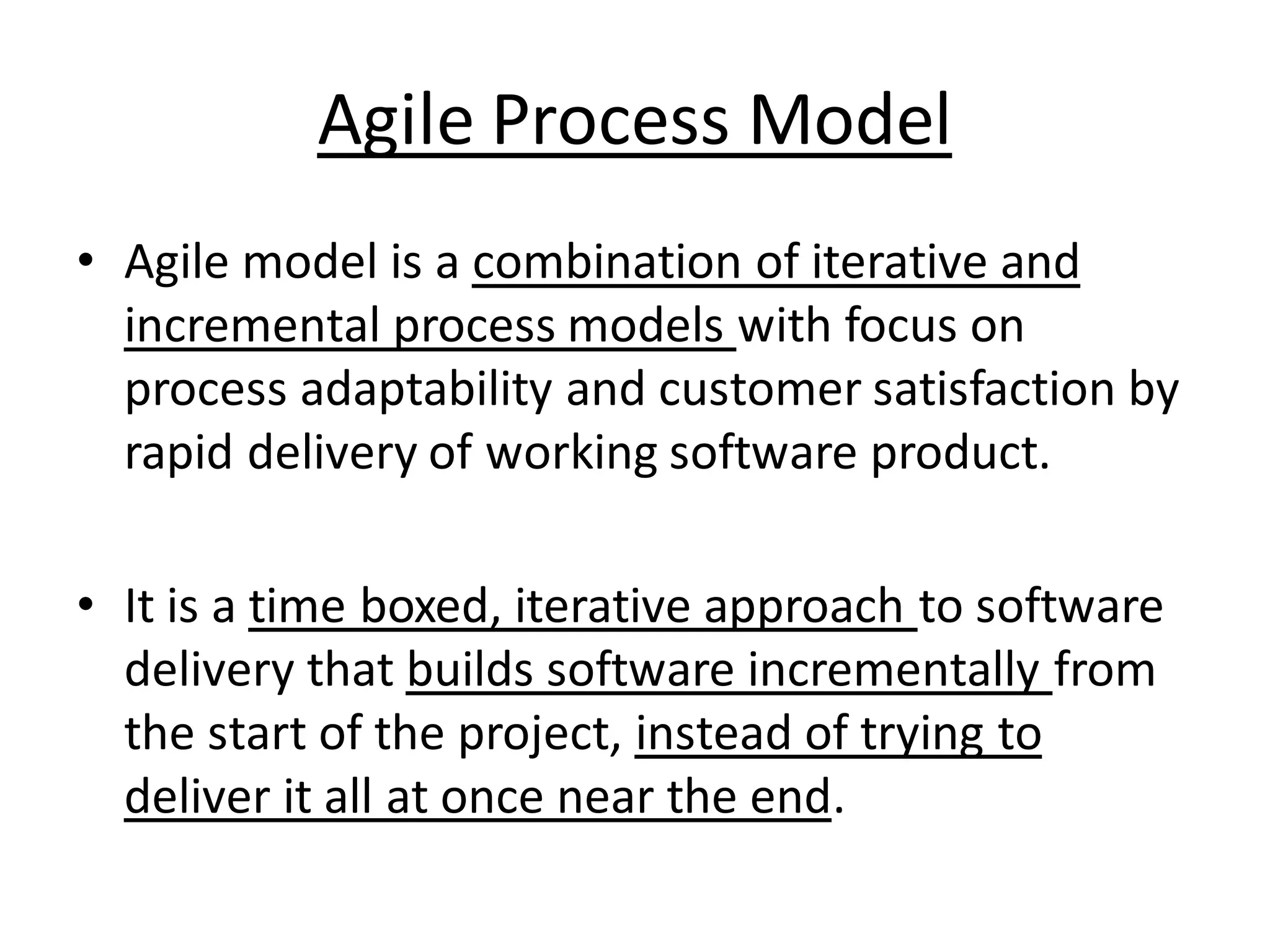 Agile Process Model

• Agile model is a combination of iterative and incremental process models with focus on process adaptability and customer satisfaction by rapid delivery of working software product.

• It is a time boxed, iterative approach to software delivery that builds software incrementally from the start of the project, instead of trying to deliver it all at once near the end.